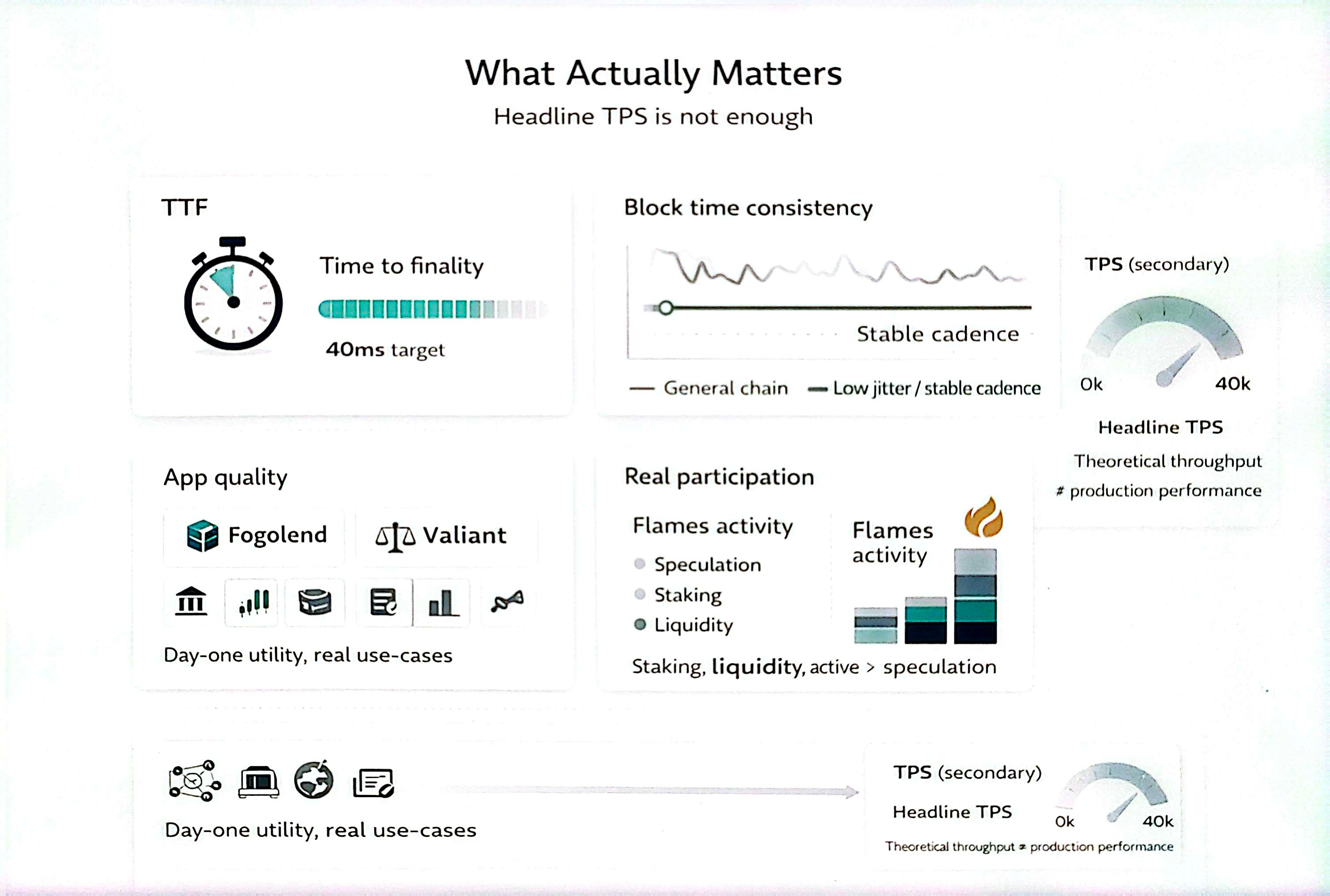 What Actually Matters

Headline TPS is not enough

TTF

Time to finality

40ms target

Block time consistency

Stable cadence

— General chain — Low jitter / stable cadence

TPS (secondary)

0k 40k

Headline TPS

Theoretical throughput ≠ production performance

App quality

Fogolend

Valiant

Day-one utility, real use-cases

Real participation

Flames activity

Speculation

Staking

Liquidity

Flames activity

Staking, liquidity, active > speculation

Day-one utility, real use-cases

TPS (secondary)

Headline TPS

0k 40k

Theoretical throughput ≠ production performance